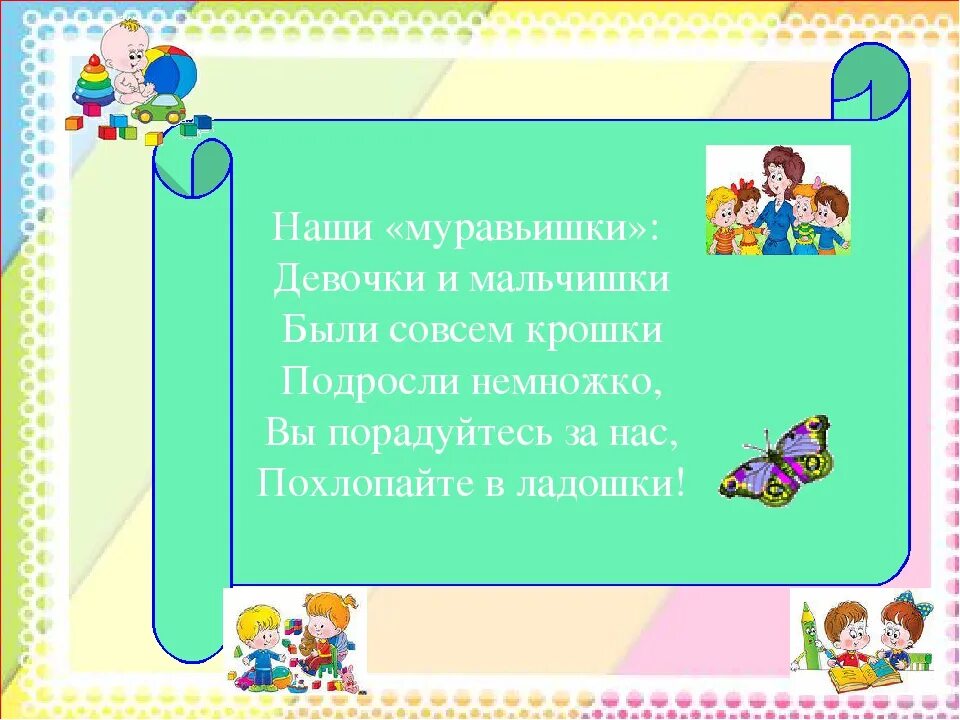 Наши «муравьишки»:
Девочки и мальчишки
Были совсем крошки
Подросли немножко,
Вы порадуйтесь за нас,
Похлопайте в ладошки!